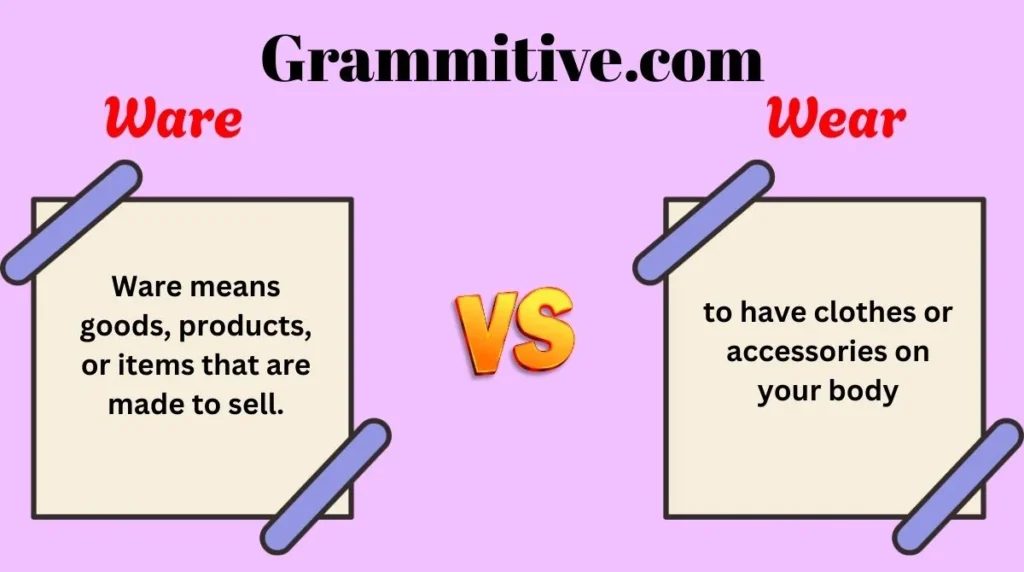 Grammitive.com

Ware

Ware means goods, products, or items that are made to sell.

VS

Wear

to have clothes or accessories on your body